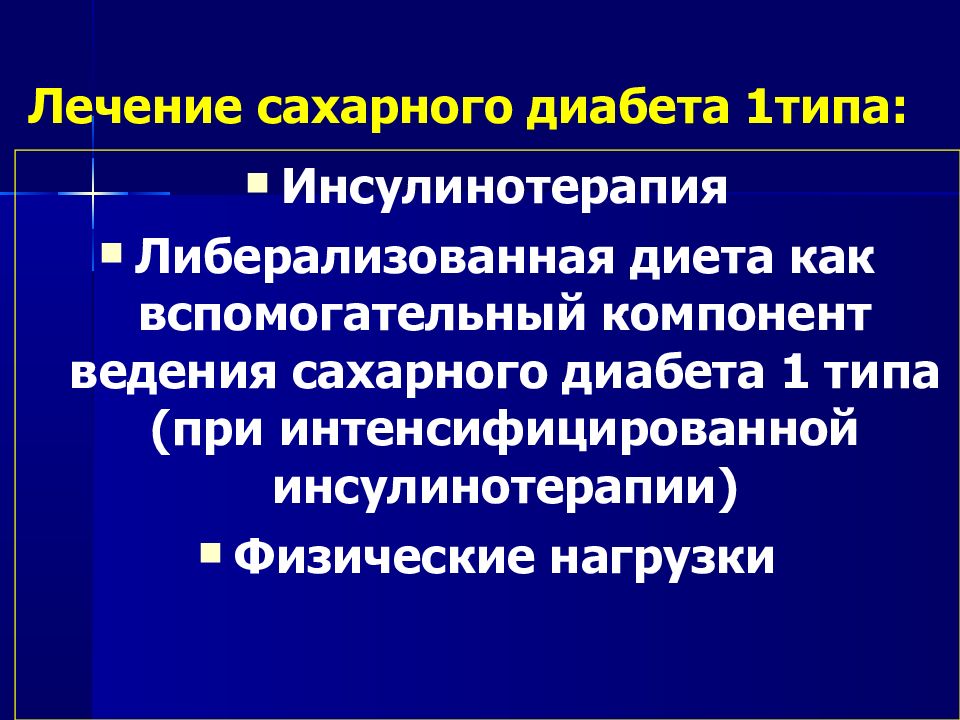 Лечение сахарного диабета 1типа:

▪ Инсулинотерапия

▪ Либерализованная диета как вспомогательный компонент ведения сахарного диабета 1 типа (при интенсифицированной инсулинотерапии)

▪ Физические нагрузки